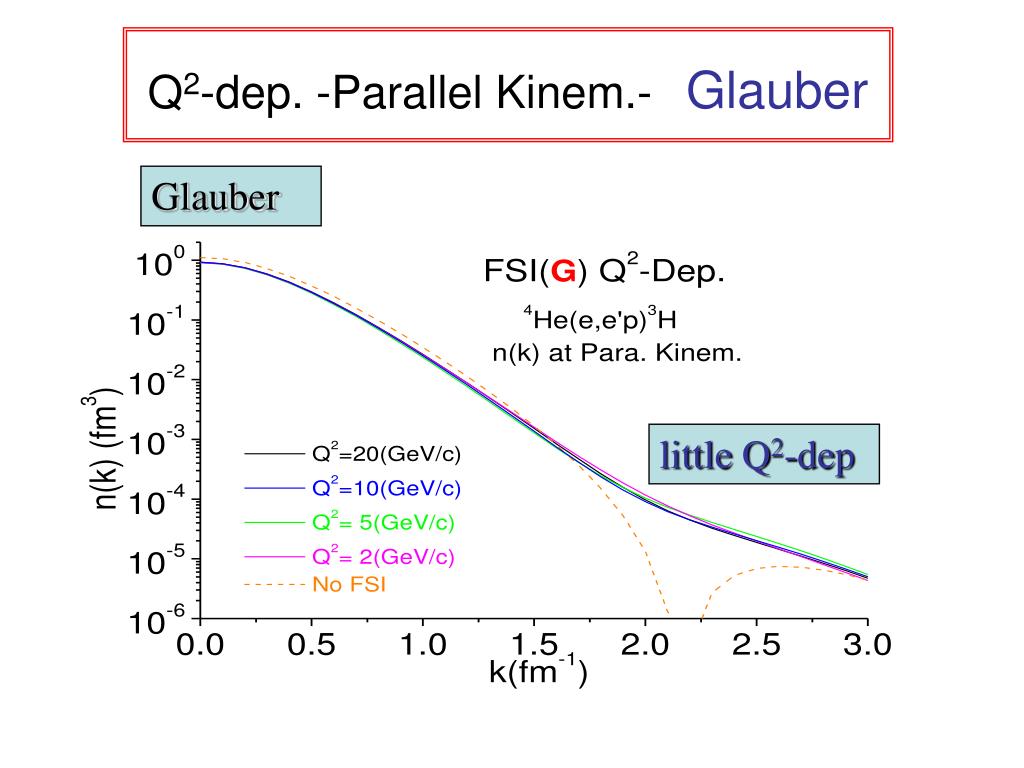 $Q^2$-dep. -Parallel Kinem.- Glauber

Glauber

FSI(G) $Q^2$-Dep.

$^4$He(e,e'p)$^3$H

n(k) at Para. Kinem.

little $Q^2$-dep

$Q^2$=20(GeV/c)
$Q^2$=10(GeV/c)
$Q^2$= 5(GeV/c)
$Q^2$= 2(GeV/c)
No FSI

n(k) (fm$^3$)

$10^0$
$10^{-1}$
$10^{-2}$
$10^{-3}$
$10^{-4}$
$10^{-5}$
$10^{-6}$

0.0 0.5 1.0 1.5 2.0 2.5 3.0

k(fm$^{-1}$)